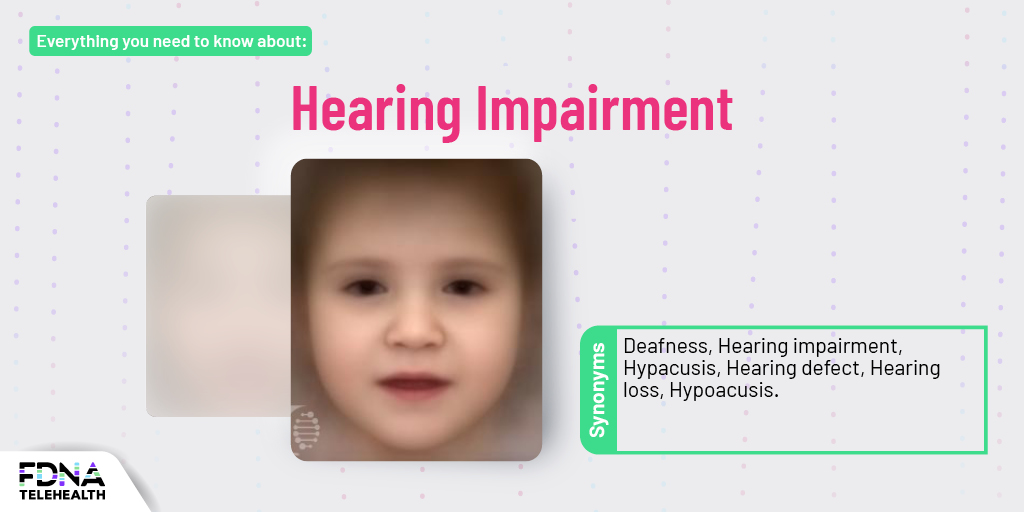 Everything you need to know about:

Hearing Impairment

Synonyms

Deafness, Hearing impairment, Hypacusis, Hearing defect, Hearing loss, Hypoacusis.

FDNA
TELEHEALTH